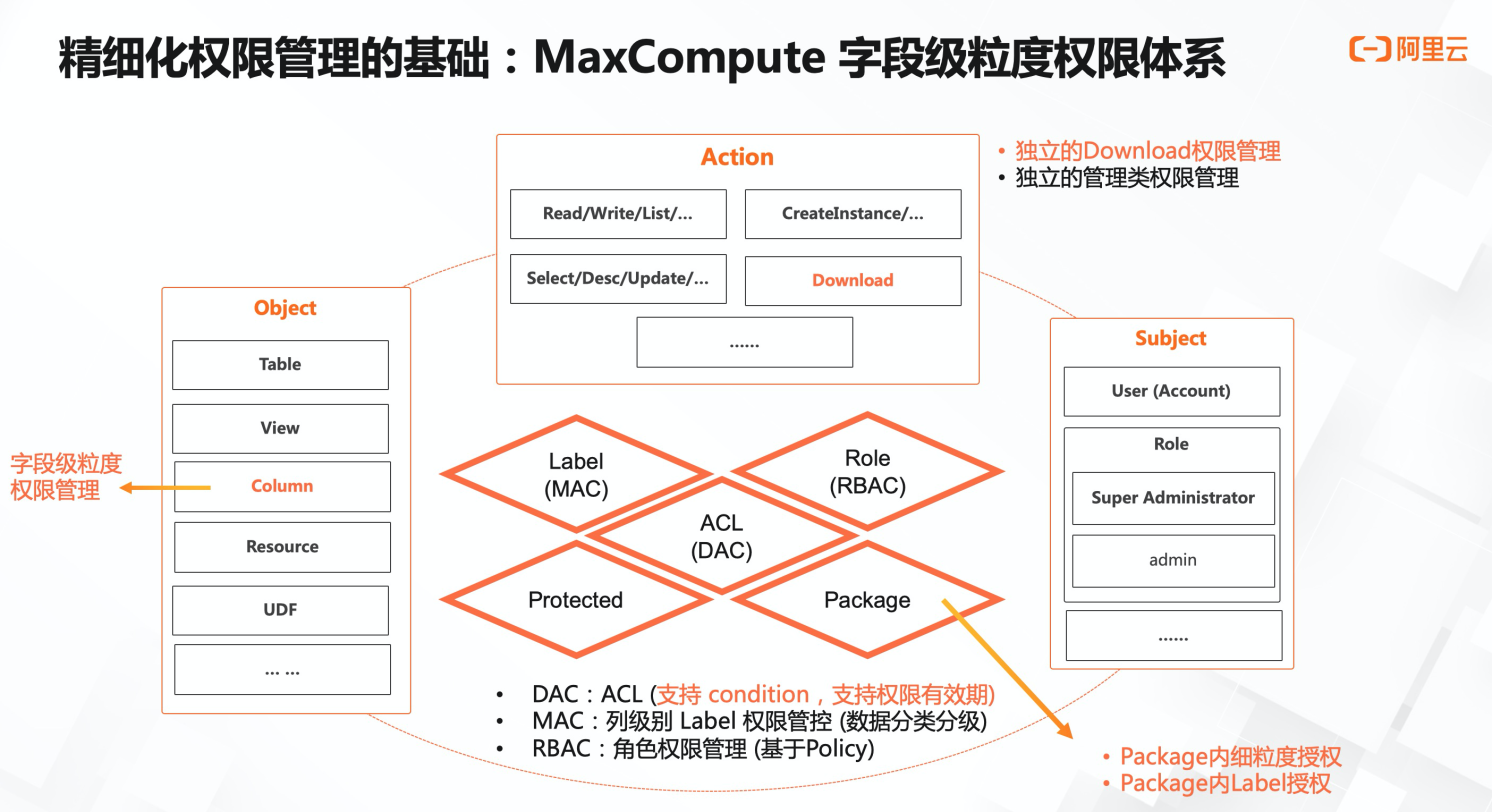 精细化权限管理的基础：MaxCompute 字段级粒度权限体系

阿里云

Action

Read/Write/List/...

CreateInstance/...

Select/Desc/Update/...

Download

......

• 独立的Download权限管理
• 独立的管理类权限管理

Object

Table

View

Column

Resource

UDF

... ...

字段级粒度权限管理

Label (MAC)

Role (RBAC)

ACL (DAC)

Protected

Package

Subject

User (Account)

Role

Super Administrator

admin

......

• DAC：ACL (支持 condition，支持权限有效期)
• MAC：列级别 Label 权限管控 (数据分类分级)
• RBAC：角色权限管理 (基于Policy)

• Package内细粒度授权
• Package内Label授权